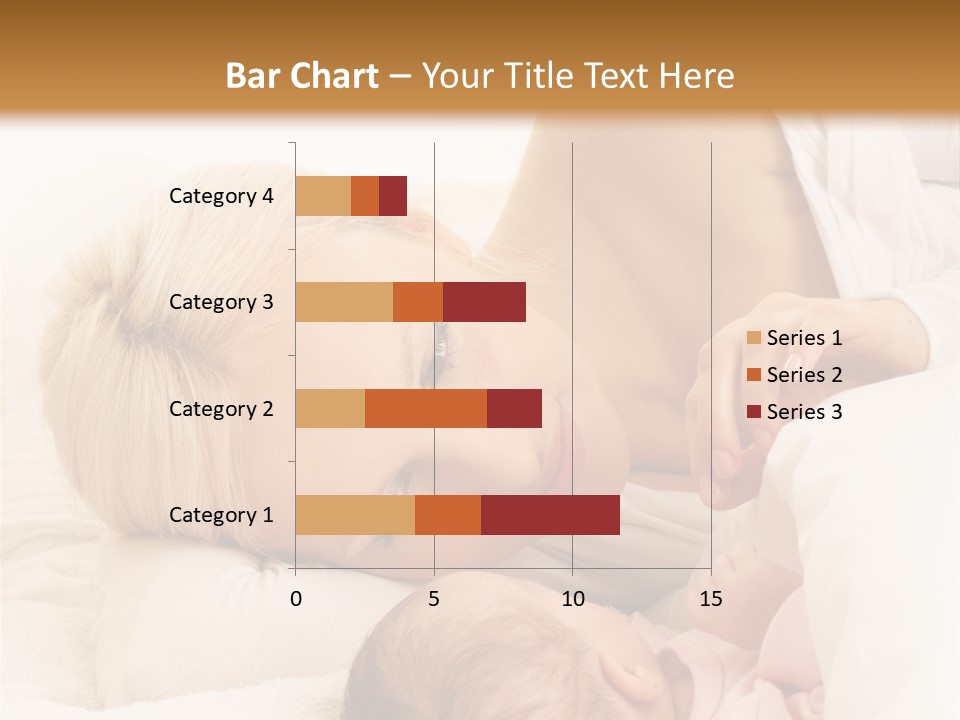 Bar Chart – Your Title Text Here

Category 4
Category 3
Category 2
Category 1

0
5
10
15

Series 1
Series 2
Series 3